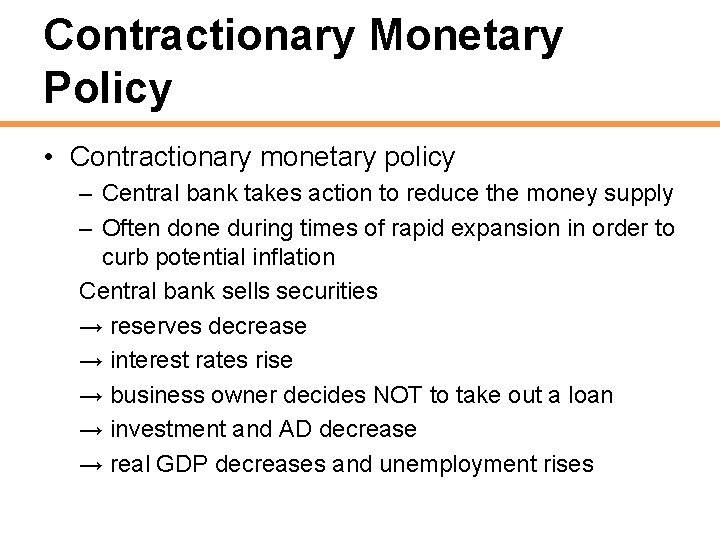 Contractionary Monetary Policy

• Contractionary monetary policy
– Central bank takes action to reduce the money supply
– Often done during times of rapid expansion in order to curb potential inflation

Central bank sells securities
→ reserves decrease
→ interest rates rise
→ business owner decides NOT to take out a loan
→ investment and AD decrease
→ real GDP decreases and unemployment rises